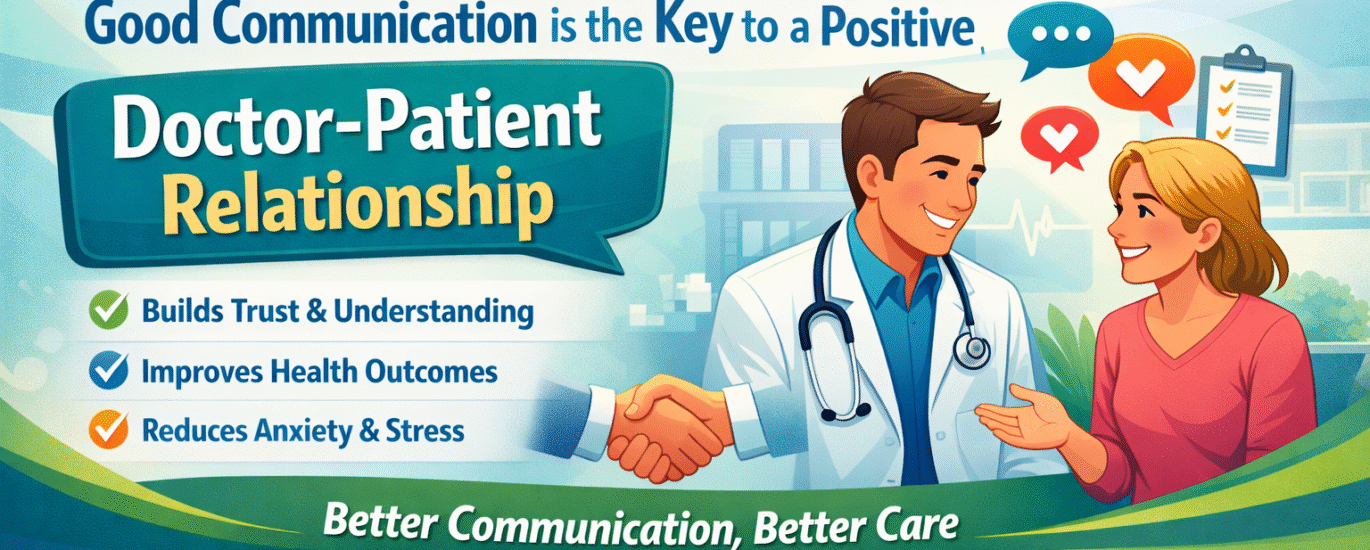 Good Communication is the Key to a Positive

Doctor-Patient Relationship

Builds Trust & Understanding

Improves Health Outcomes

Reduces Anxiety & Stress

Better Communication, Better Care